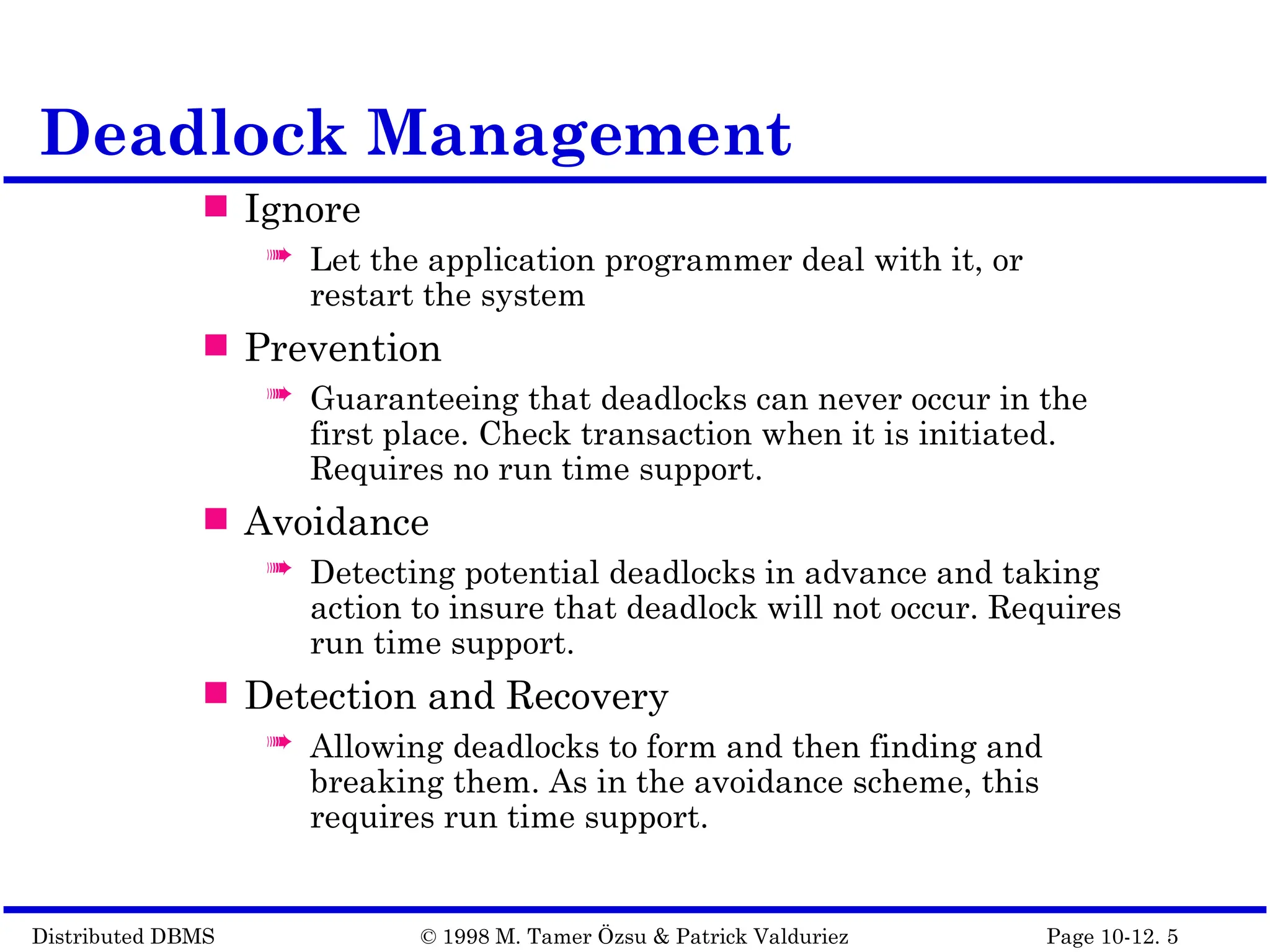 Deadlock Management

■ Ignore

➠ Let the application programmer deal with it, or restart the system

■ Prevention

➠ Guaranteeing that deadlocks can never occur in the first place. Check transaction when it is initiated. Requires no run time support.

■ Avoidance

➠ Detecting potential deadlocks in advance and taking action to insure that deadlock will not occur. Requires run time support.

■ Detection and Recovery

➠ Allowing deadlocks to form and then finding and breaking them. As in the avoidance scheme, this requires run time support.

Distributed DBMS © 1998 M. Tamer Özsu & Patrick Valduriez Page 10-12. 5